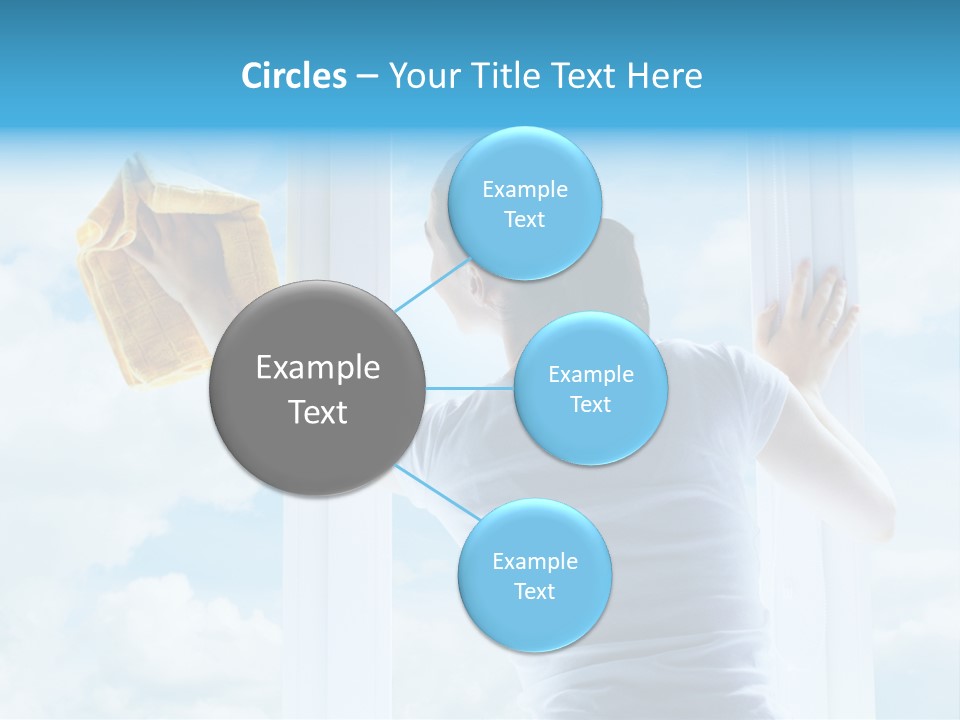 Circles – Your Title Text Here

Example Text

Example Text

Example Text

Example Text